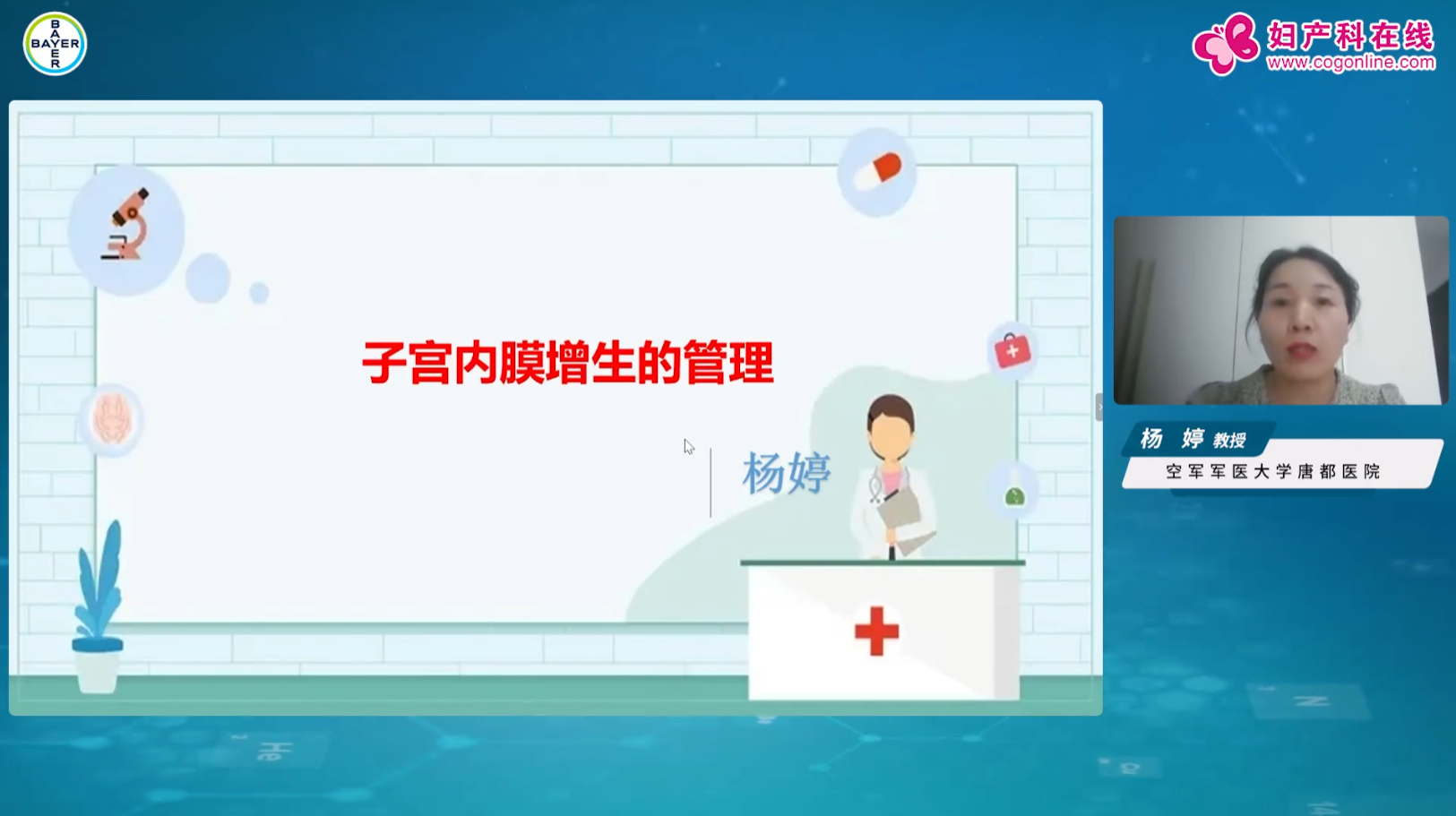 BAYER

妇产科在线
www.cogonline.com

子宫内膜增生的管理

杨婷

杨 婷 教授
空军军医大学唐都医院